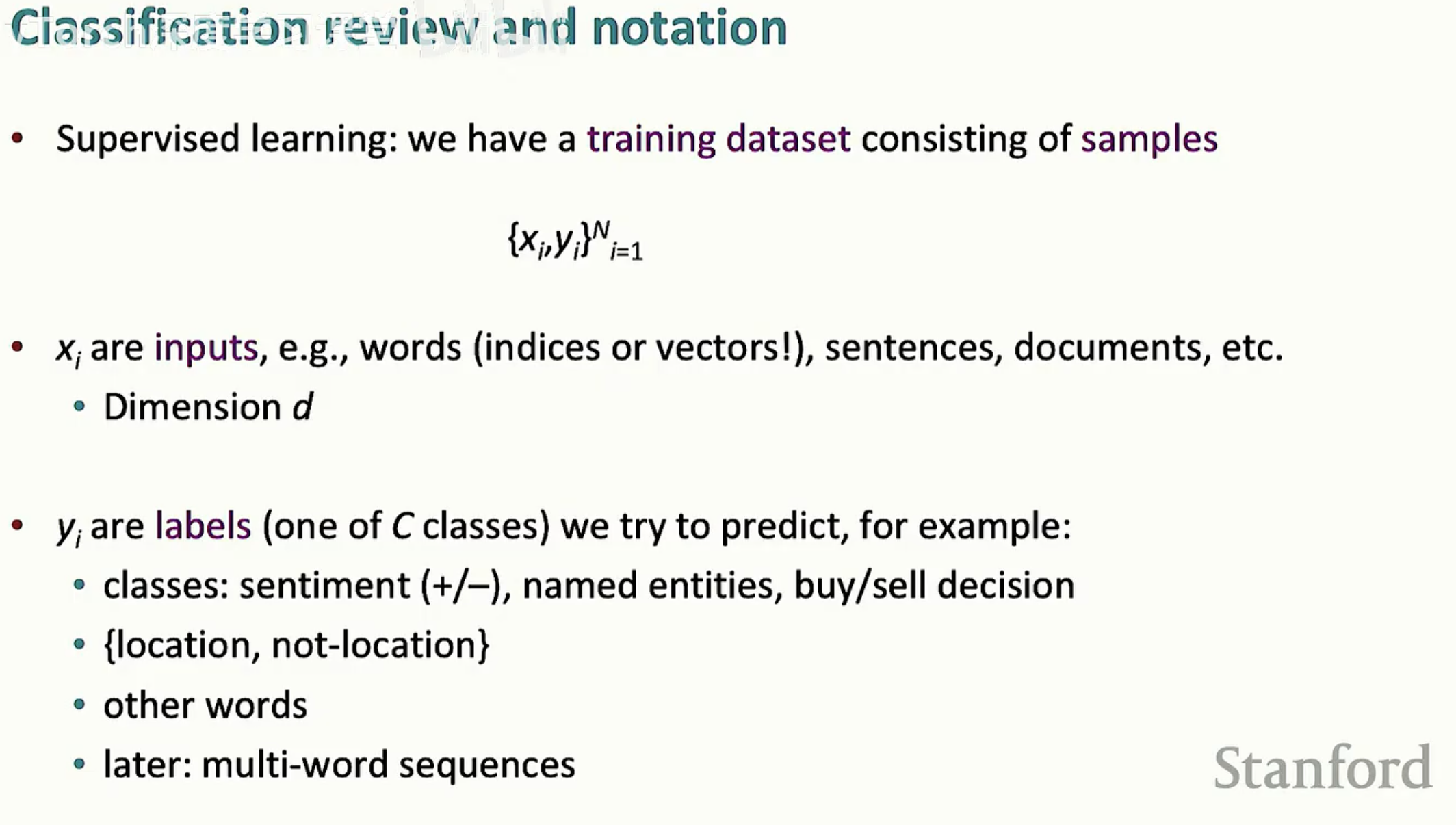 Classification review and notation

• Supervised learning: we have a training dataset consisting of samples

$\{x_i, y_i\}^N_{i=1}$

• $x_i$ are inputs, e.g., words (indices or vectors!), sentences, documents, etc.
  • Dimension $d$

• $y_i$ are labels (one of $C$ classes) we try to predict, for example:
  • classes: sentiment (+/–), named entities, buy/sell decision
  • {location, not-location}
  • other words
  • later: multi-word sequences

Stanford